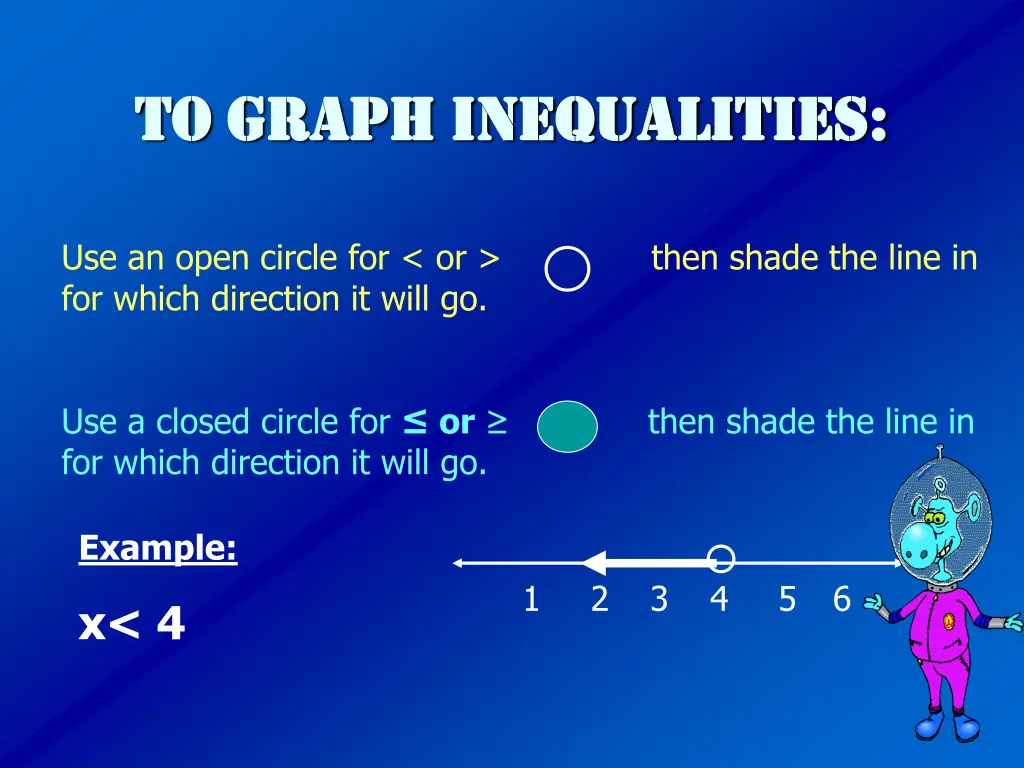 TO GRAPH INEQUALITIES:

Use an open circle for < or > then shade the line in for which direction it will go.

Use a closed circle for ≤ or ≥ then shade the line in for which direction it will go.

Example:

x< 4

1 2 3 4 5 6